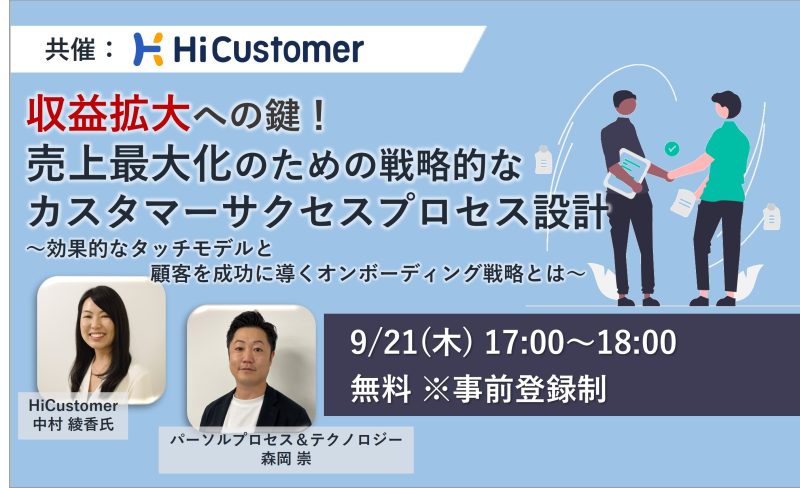 共催： HiCustomer

収益拡大への鍵！
売上最大化のための戦略的な
カスタマーサクセスプロセス設計
～効果的なタッチモデルと
顧客を成功に導くオンボーディング戦略とは～

9/21(木) 17:00～18:00
無料 ※事前登録制

HiCustomer
中村 綾香氏

パーソルプロセス＆テクノロジー
森岡 崇